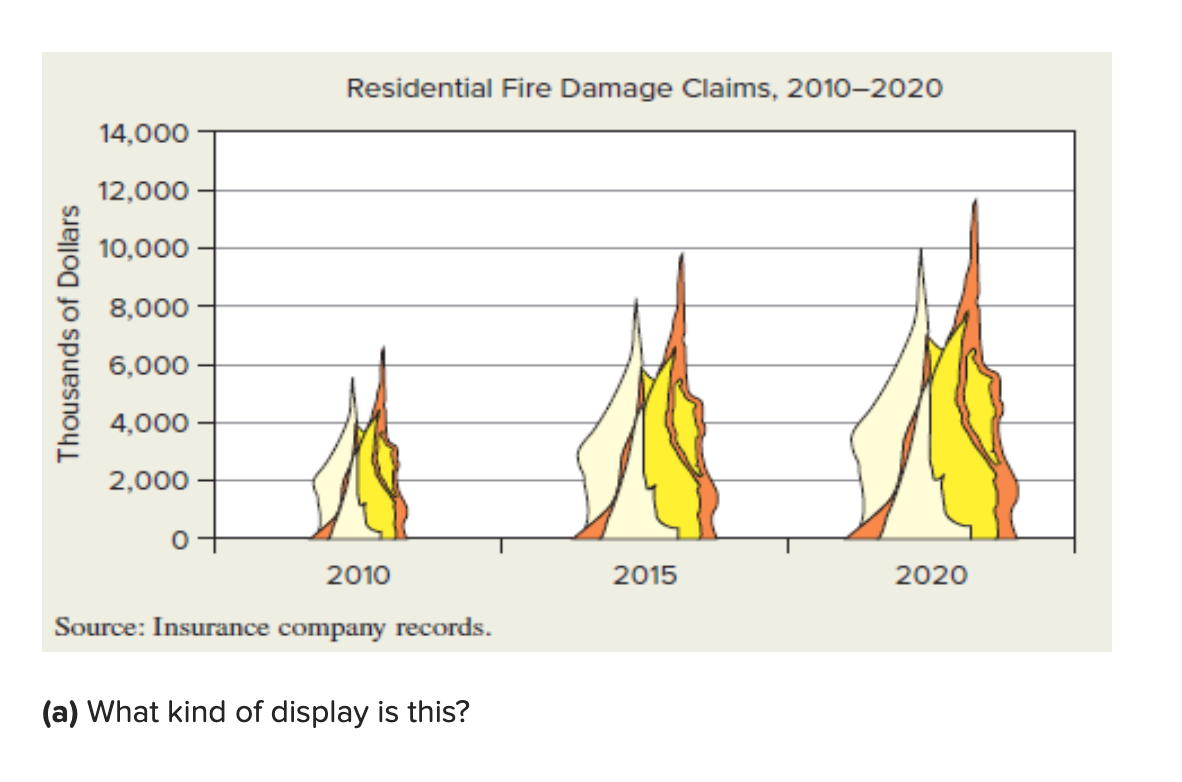 Residential Fire Damage Claims, 2010–2020

Thousands of Dollars

14,000
12,000
10,000
8,000
6,000
4,000
2,000
0

2010
2015
2020

Source: Insurance company records.

**(a)** What kind of display is this?